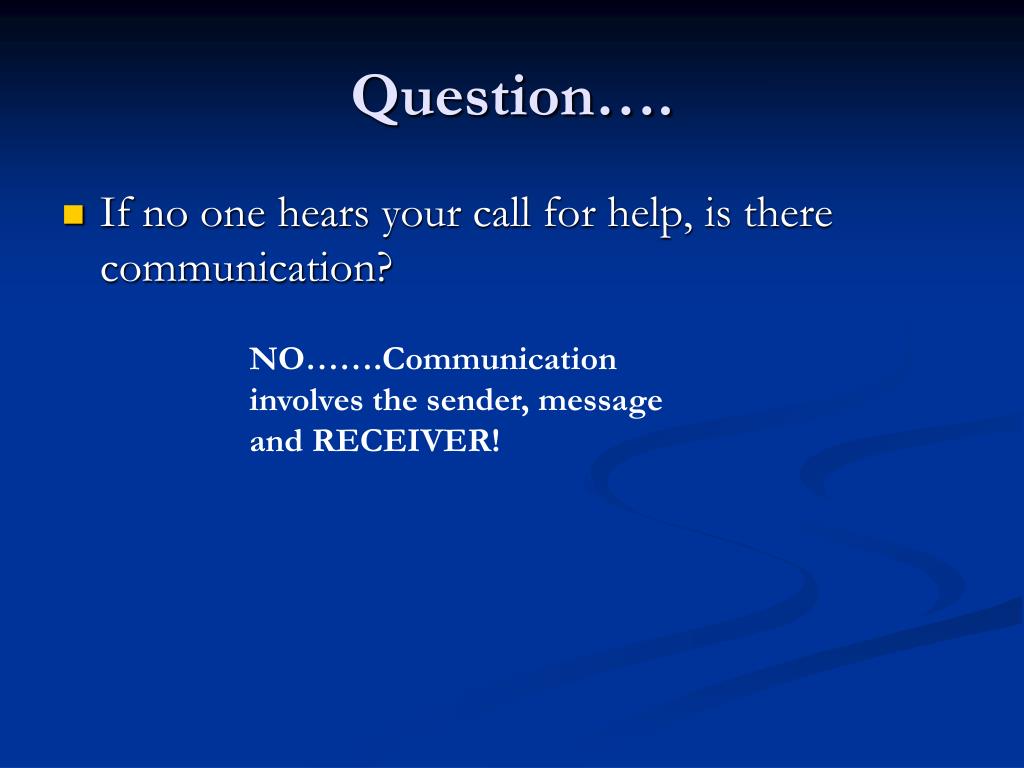 Question….

If no one hears your call for help, is there communication?

NO…….Communication involves the sender, message and RECEIVER!